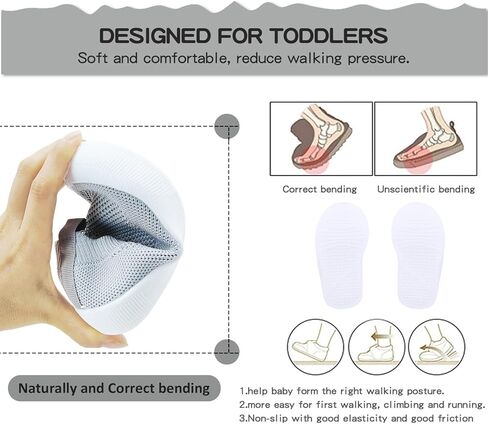 DESIGNED FOR TODDLERS
Soft and comfortable, reduce walking pressure.

Correct bending
Unscientific bending

Naturally and Correct bending

1.help baby form the right walking posture.
2.more easy for first walking, climbing and running.
3.Non-slip with good elasticity and good friction